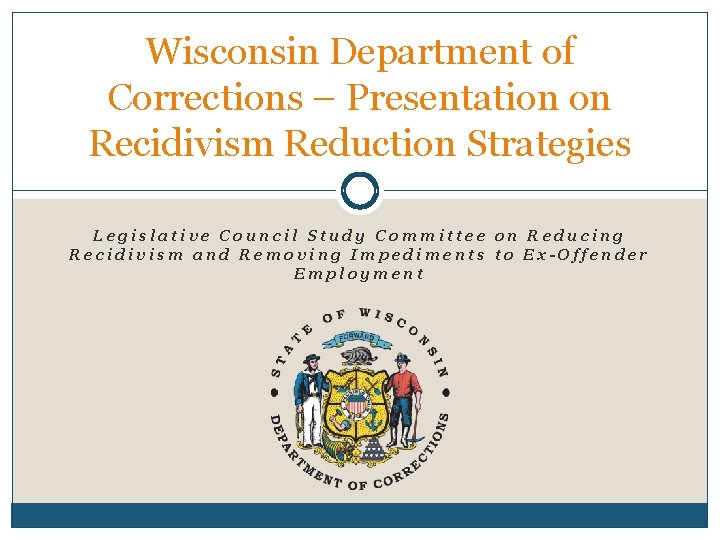 Wisconsin Department of Corrections – Presentation on Recidivism Reduction Strategies

Legislative Council Study Committee on Reducing Recidivism and Removing Impediments to Ex-Offender Employment

STATE OF WISCONSIN

FORWARD

DEPARTMENT OF CORRECTIONS